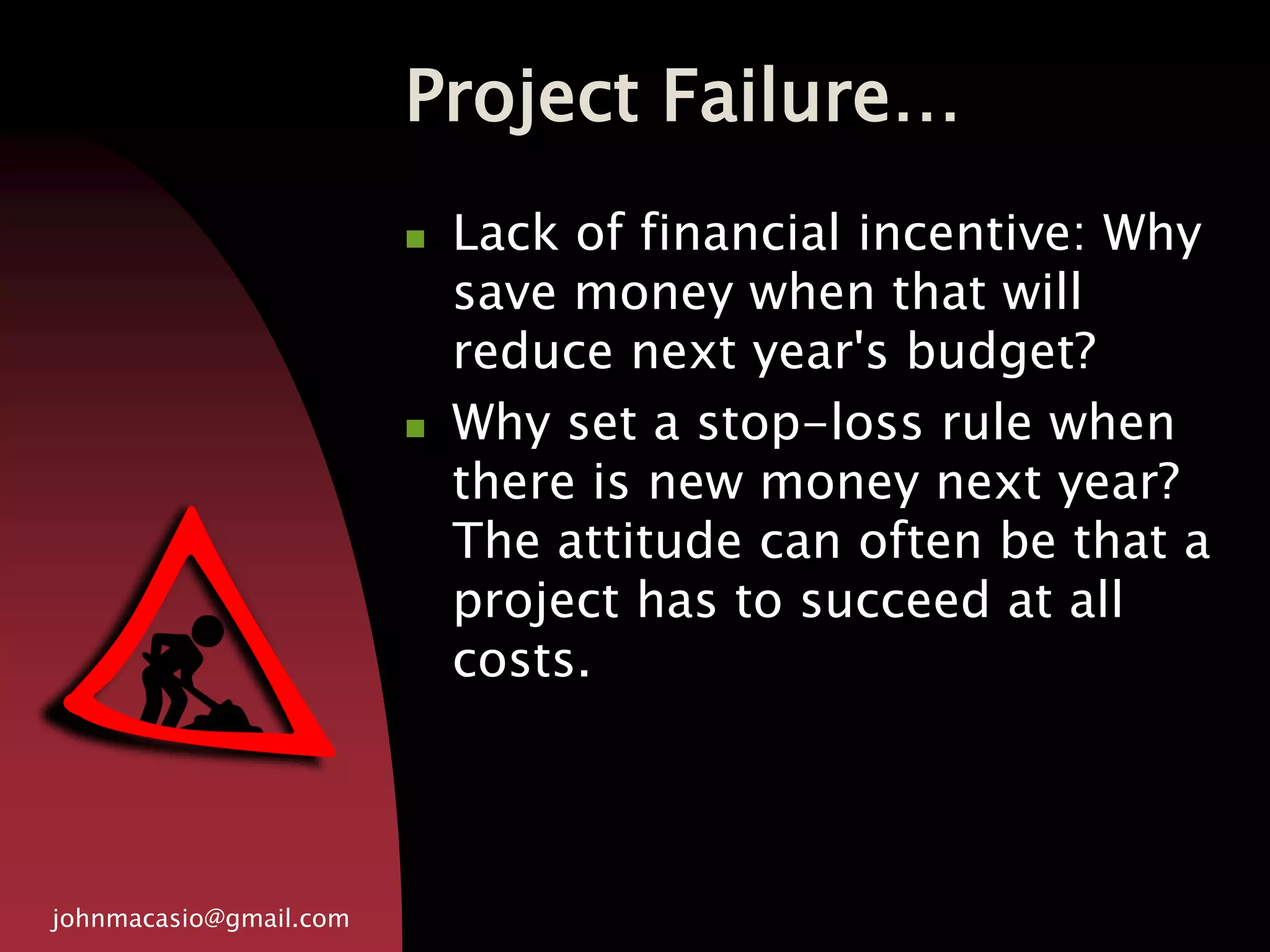 Project Failure...

- Lack of financial incentive: Why save money when that will reduce next year's budget?
- Why set a stop-loss rule when there is new money next year? The attitude can often be that a project has to succeed at all costs.

johnmacasio@gmail.com